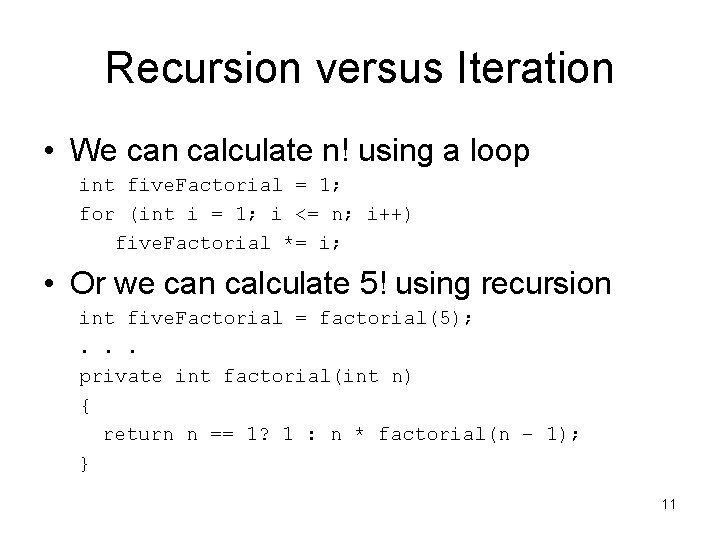 Recursion versus Iteration

• We can calculate n! using a loop

int fiveFactorial = 1;
for (int i = 1; i <= n; i++)
   fiveFactorial *= i;

• Or we can calculate 5! using recursion

int fiveFactorial = factorial(5);
. . .
private int factorial(int n)
{
  return n == 1? 1 : n * factorial(n - 1);
}

11